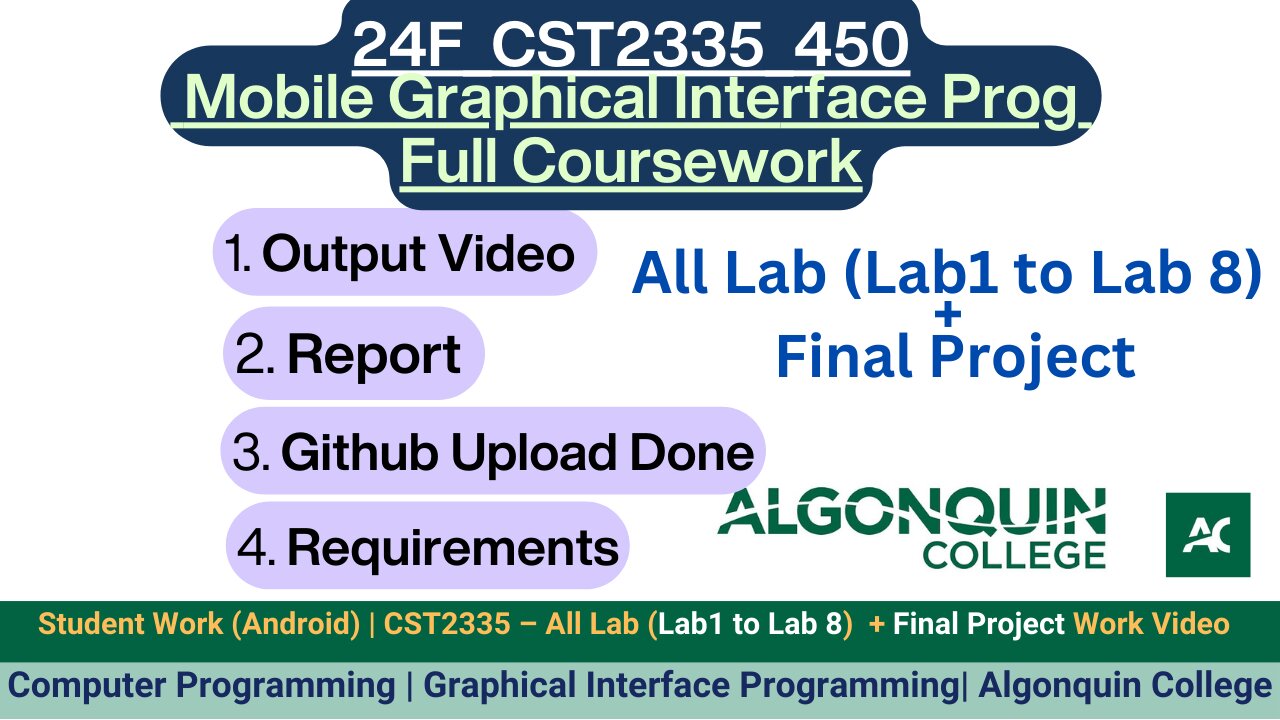 24F_CST2335_450
Mobile Graphical Interface Prog
Full Coursework

1. Output Video

2. Report

3. Github Upload Done

4. Requirements

All Lab (Lab1 to Lab 8)
+
Final Project

ALGONQUIN
COLLEGE

AC

Student Work (Android) | CST2335 – All Lab (Lab1 to Lab 8) + Final Project Work Video

Computer Programming | Graphical Interface Programming| Algonquin College